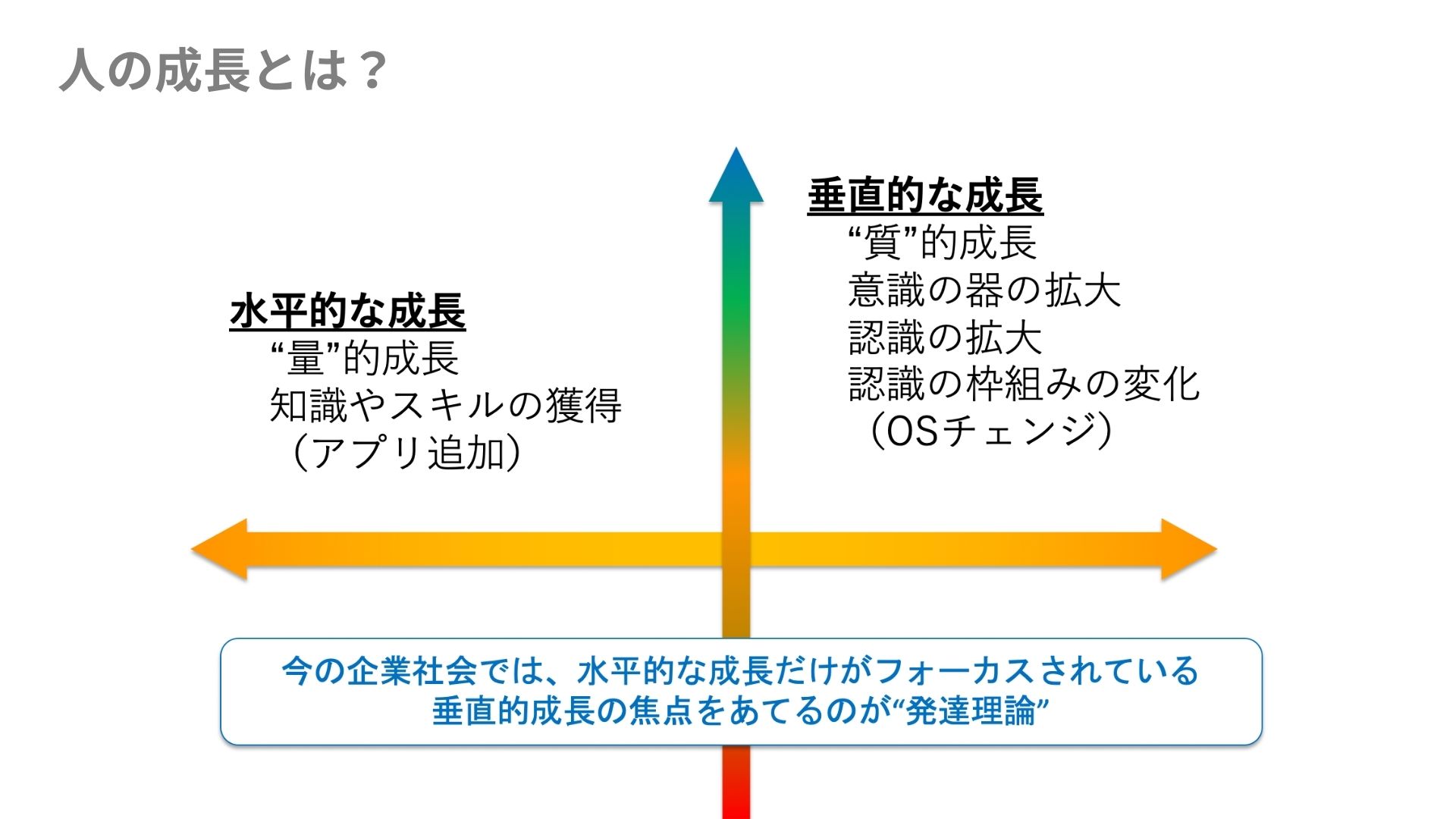 人の成長とは？

水平的な成長
“量”的成長
知識やスキルの獲得
（アプリ追加）

垂直的な成長
“質”的成長
意識の器の拡大
認識の拡大
認識の枠組みの変化
（OSチェンジ）

今の企業社会では、水平的な成長だけがフォーカスされている
垂直的成長の焦点をあてるのが“発達理論”